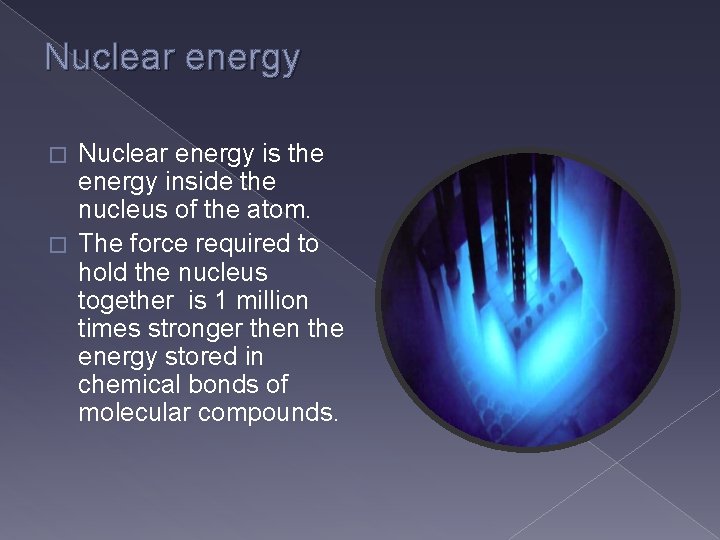 Nuclear energy

□ Nuclear energy is the energy inside the nucleus of the atom.

□ The force required to hold the nucleus together  is 1 million times stronger then the energy stored in chemical bonds of molecular compounds.